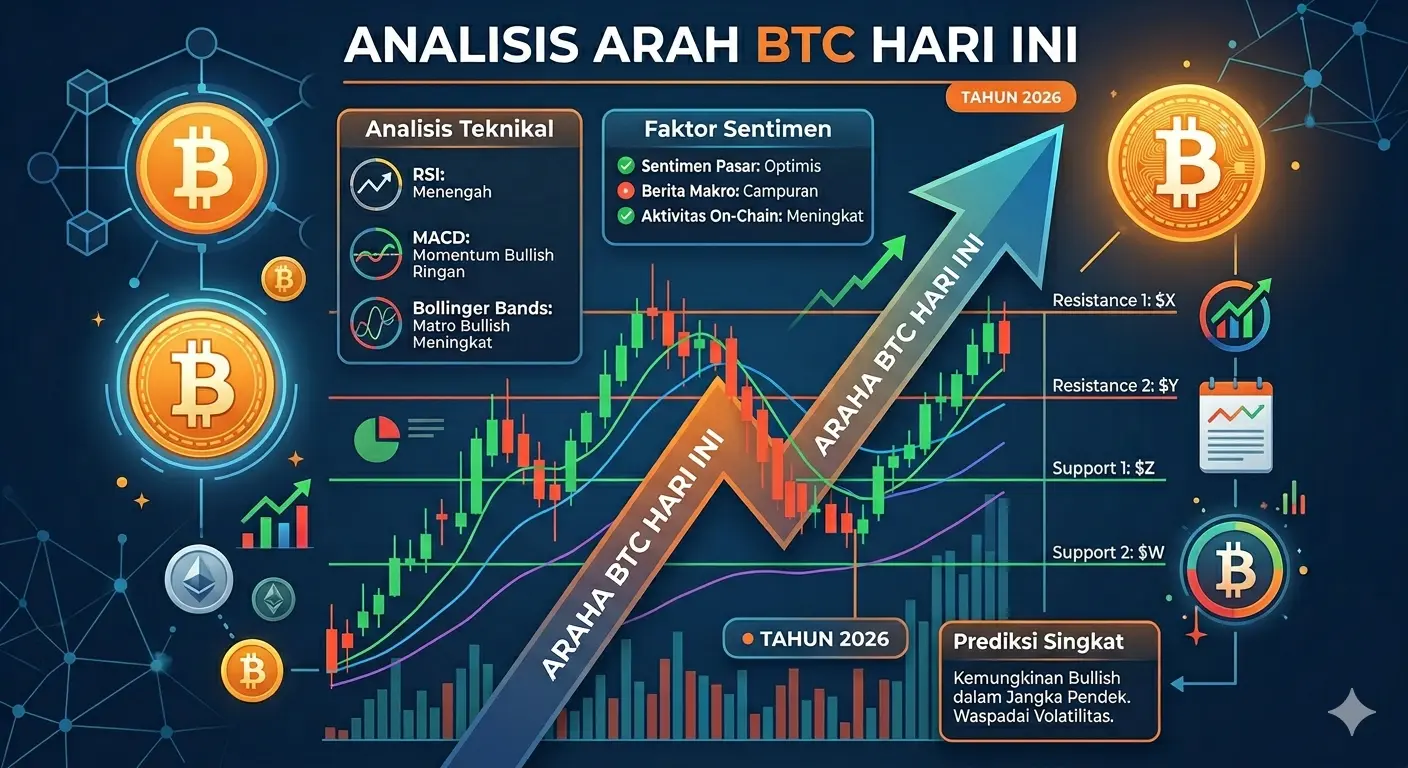 ANALISIS ARAH BTC HARI INI

TAHUN 2026

Analisis Teknikal

RSI: Menengah

MACD: Momentum Bullish Ringan

Bollinger Bands: Matro Bullish Meningkat

Faktor Sentimen

Sentimen Pasar: Optimis

Berita Makro: Campuran

Aktivitas On-Chain: Meningkat

ARAHA BTC HARI INI

ARAHA BTC HARI INI

Resistance 1: $X

Resistance 2: $Y

Support 1: $Z

Support 2: $W

TAHUN 2026

Prediksi Singkat

Kemungkinan Bullish dalam Jangka Pendek. Waspadai Volatilitas.